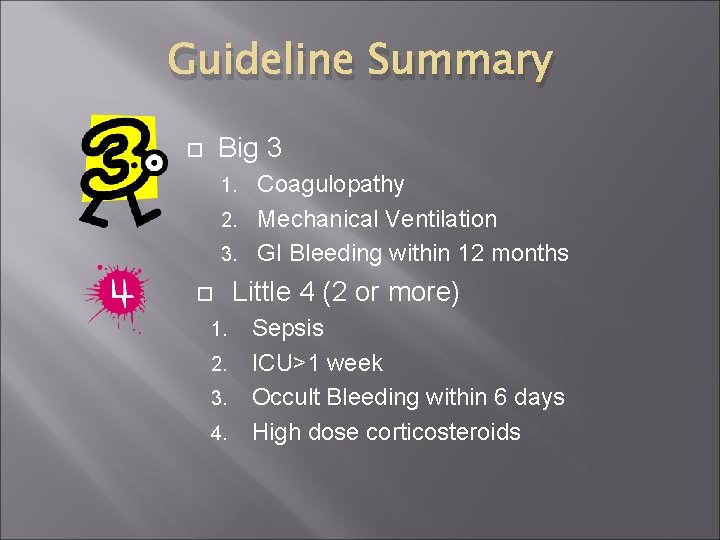 Guideline Summary

3

Big 3

1. Coagulopathy
2. Mechanical Ventilation
3. GI Bleeding within 12 months

4

Little 4 (2 or more)

1. Sepsis
2. ICU>1 week
3. Occult Bleeding within 6 days
4. High dose corticosteroids